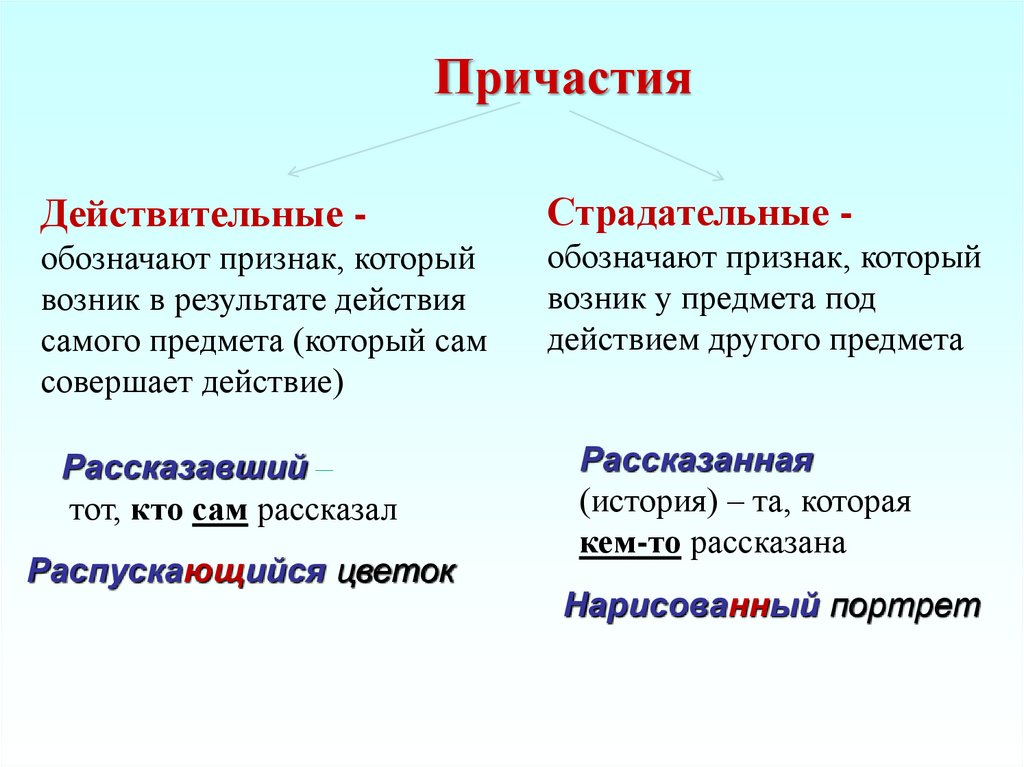 Причастия

Действительные - обозначают признак, который возник в результате действия самого предмета (который сам совершает действие)

Рассказавший – тот, кто сам рассказал

Распускающийся цветок

Страдательные - обозначают признак, который возник у предмета под действием другого предмета

Рассказанная (история) – та, которая кем-то рассказана

Нарисованный портрет